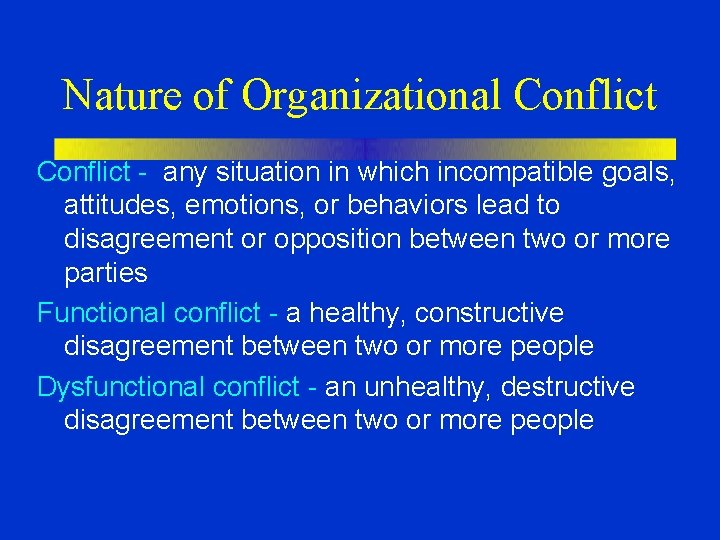 Nature of Organizational Conflict

Conflict - any situation in which incompatible goals, attitudes, emotions, or behaviors lead to disagreement or opposition between two or more parties

Functional conflict - a healthy, constructive disagreement between two or more people

Dysfunctional conflict - an unhealthy, destructive disagreement between two or more people